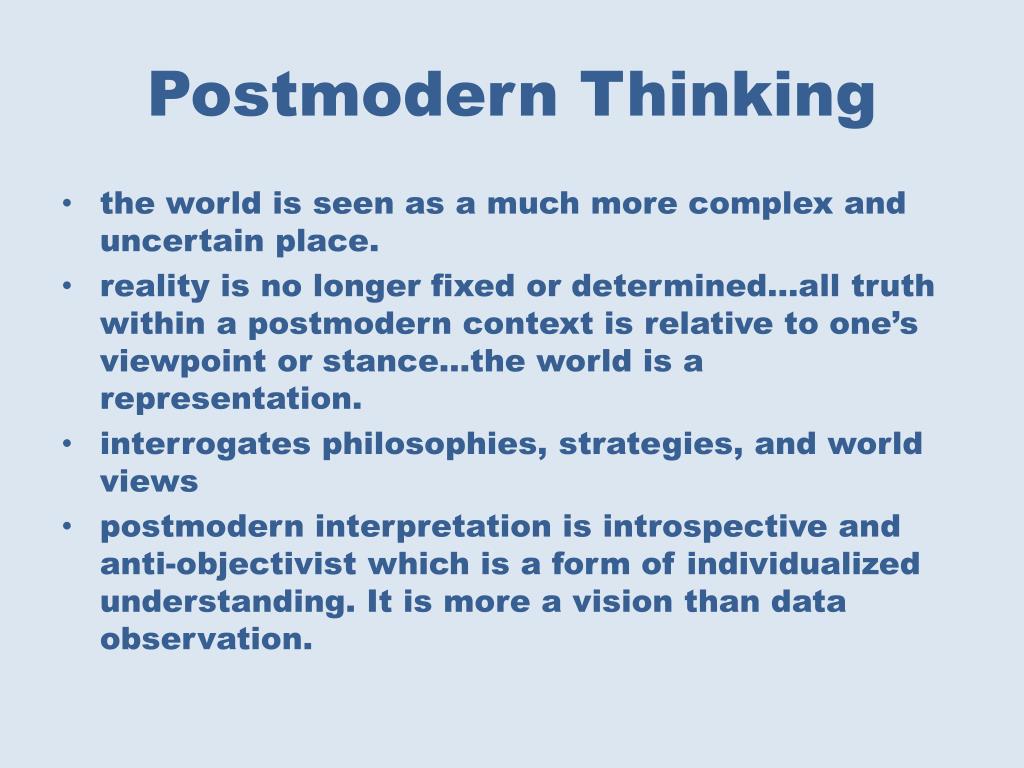 Postmodern Thinking

• the world is seen as a much more complex and uncertain place.
• reality is no longer fixed or determined…all truth within a postmodern context is relative to one's viewpoint or stance…the world is a representation.
• interrogates philosophies, strategies, and world views
• postmodern interpretation is introspective and anti-objectivist which is a form of individualized understanding. It is more a vision than data observation.